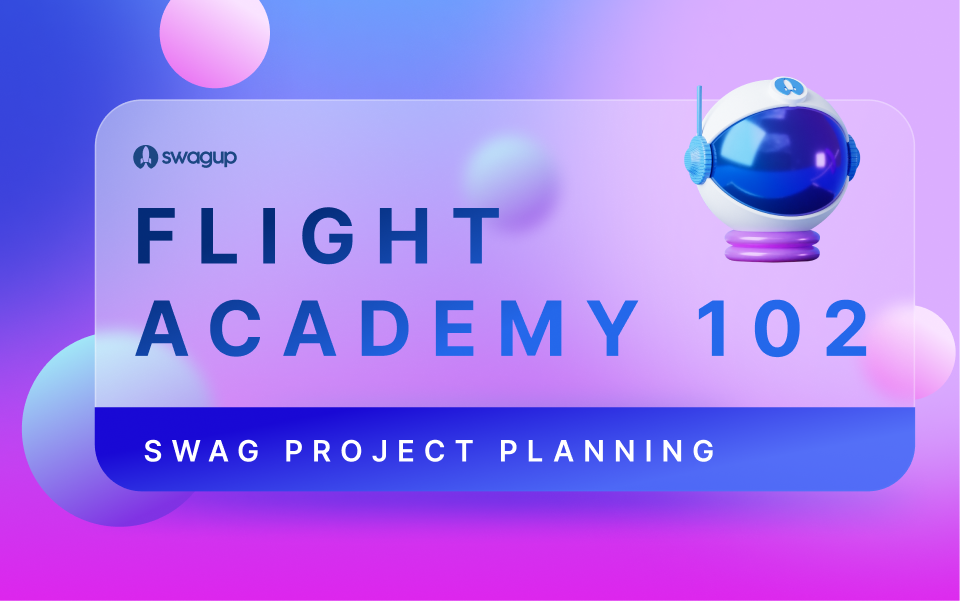 swagup

FLIGHT ACADEMY 102

SWAG PROJECT PLANNING